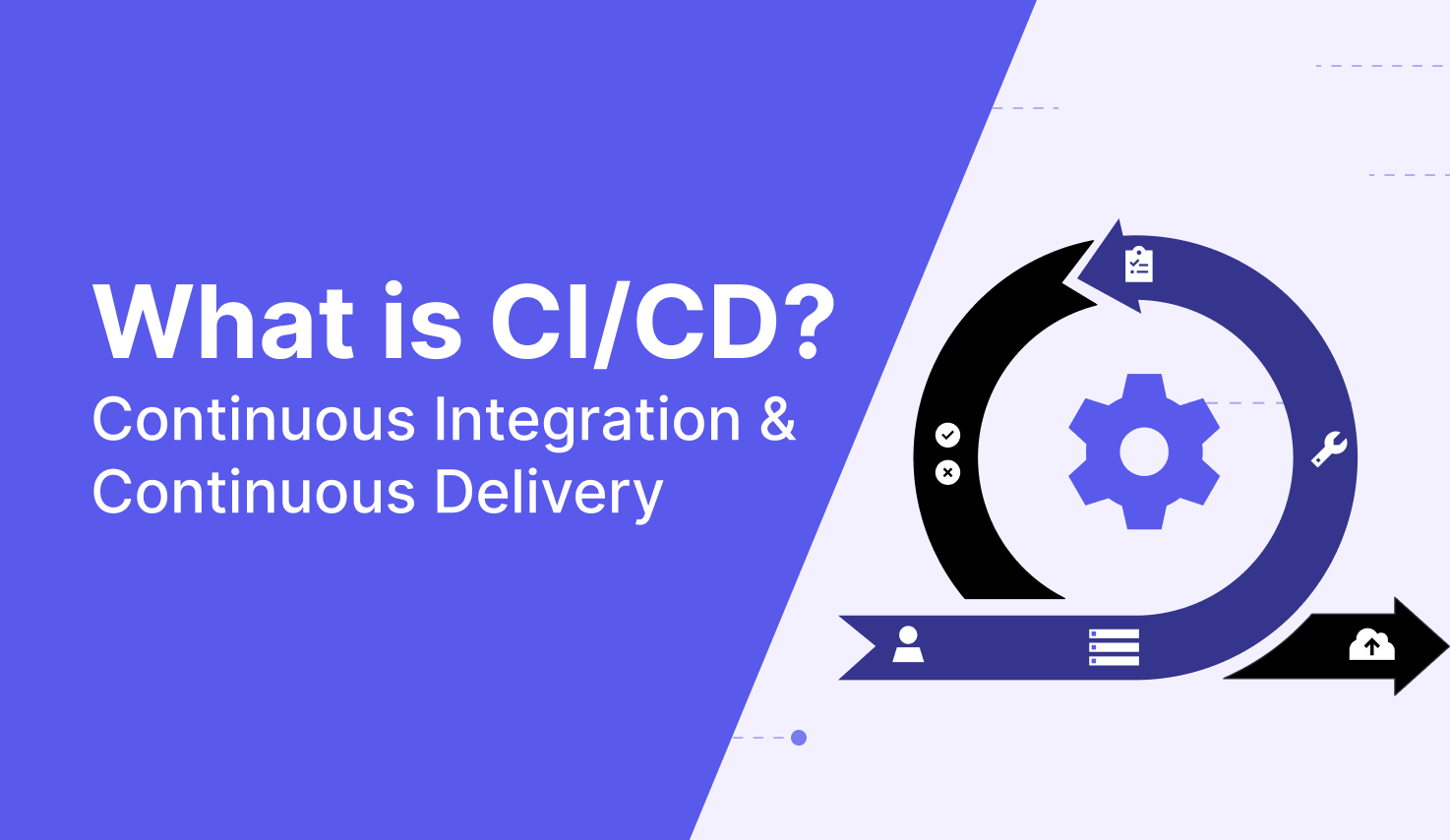 What is CI/CD?
Continuous Integration & Continuous Delivery